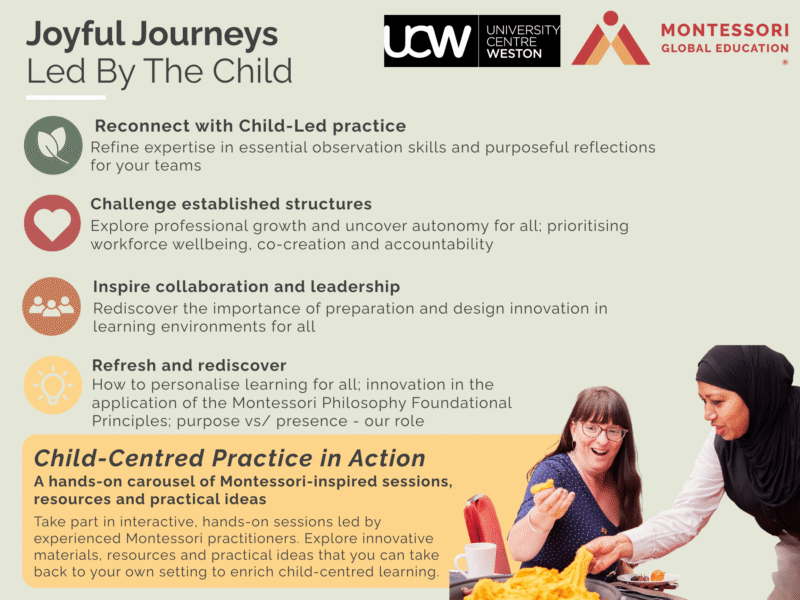 Joyful Journeys
Led By The Child

UCW UNIVERSITY CENTRE WESTON

MONTESSORI GLOBAL EDUCATION ®

Reconnect with Child-Led practice
Refine expertise in essential observation skills and purposeful reflections for your teams

Challenge established structures
Explore professional growth and uncover autonomy for all; prioritising workforce wellbeing, co-creation and accountability

Inspire collaboration and leadership
Rediscover the importance of preparation and design innovation in learning environments for all

Refresh and rediscover
How to personalise learning for all; innovation in the application of the Montessori Philosophy Foundational Principles; purpose vs/ presence - our role

Child-Centred Practice in Action
A hands-on carousel of Montessori-inspired sessions, resources and practical ideas

Take part in interactive, hands-on sessions led by experienced Montessori practitioners. Explore innovative materials, resources and practical ideas that you can take back to your own setting to enrich child-centred learning.